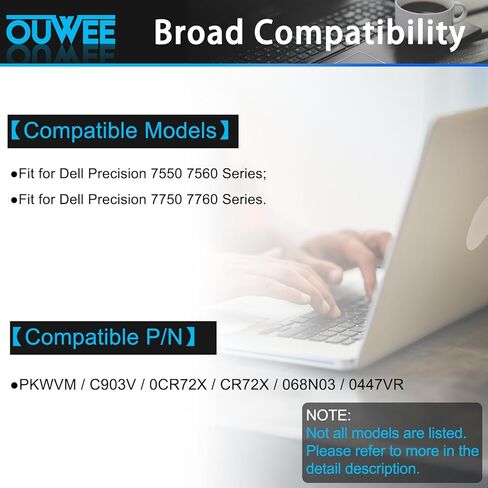 OUWEE Broad Compatibility

【Compatible Models】

●Fit for Dell Precision 7550 7560 Series;

●Fit for Dell Precision 7750 7760 Series.

【Compatible P/N】

●PKWVM / C903V / 0CR72X / CR72X / 068N03 / 0447VR

NOTE:
Not all models are listed. Please refer to more in the detail description.